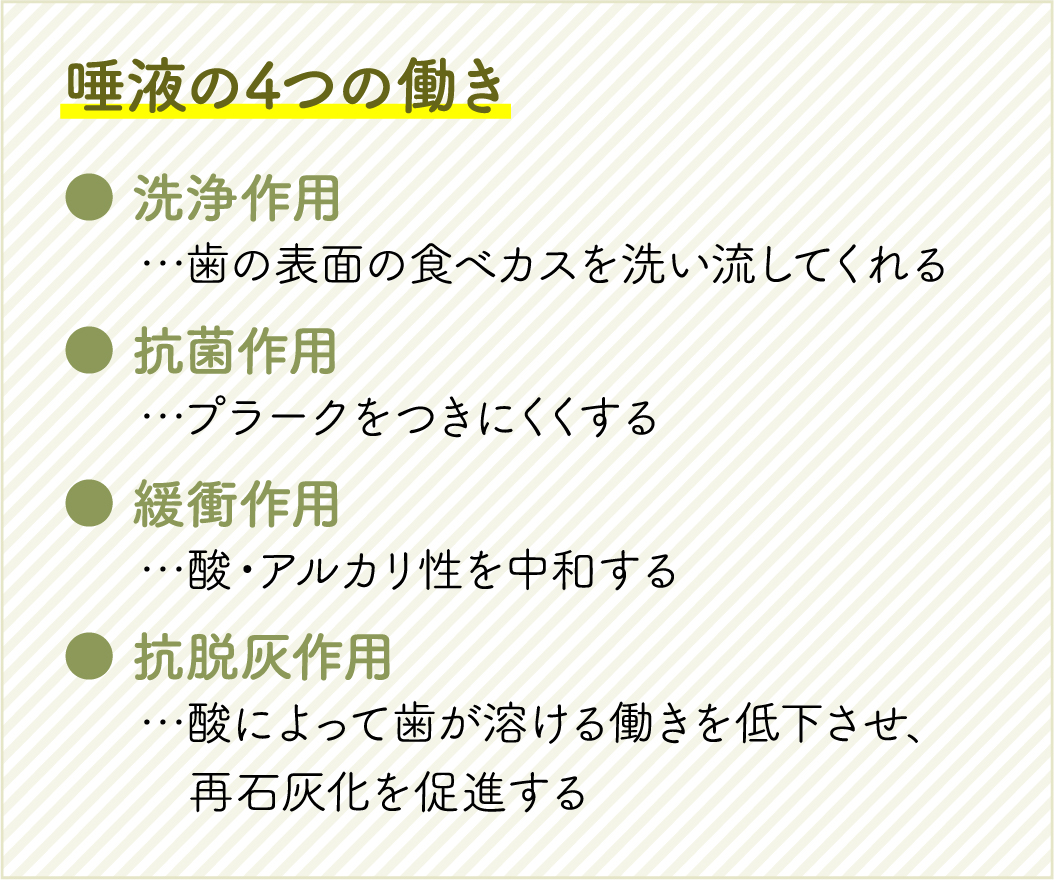 唾液の4つの働き

● 洗浄作用
…歯の表面の食べカスを洗い流してくれる

● 抗菌作用
…プラークをつきにくくする

● 緩衝作用
…酸・アルカリ性を中和する

● 抗脱灰作用
…酸によって歯が溶ける働きを低下させ、再石灰化を促進する